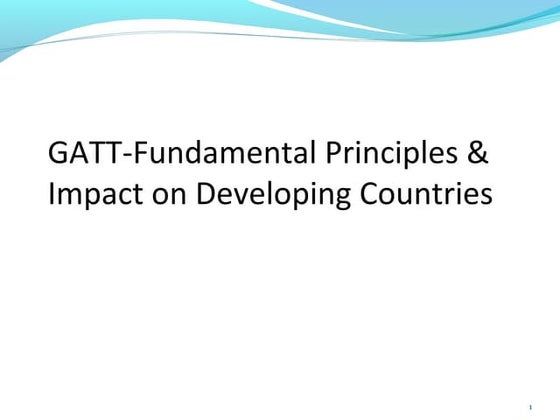 GATT-Fundamental Principles & Impact on Developing Countries

1